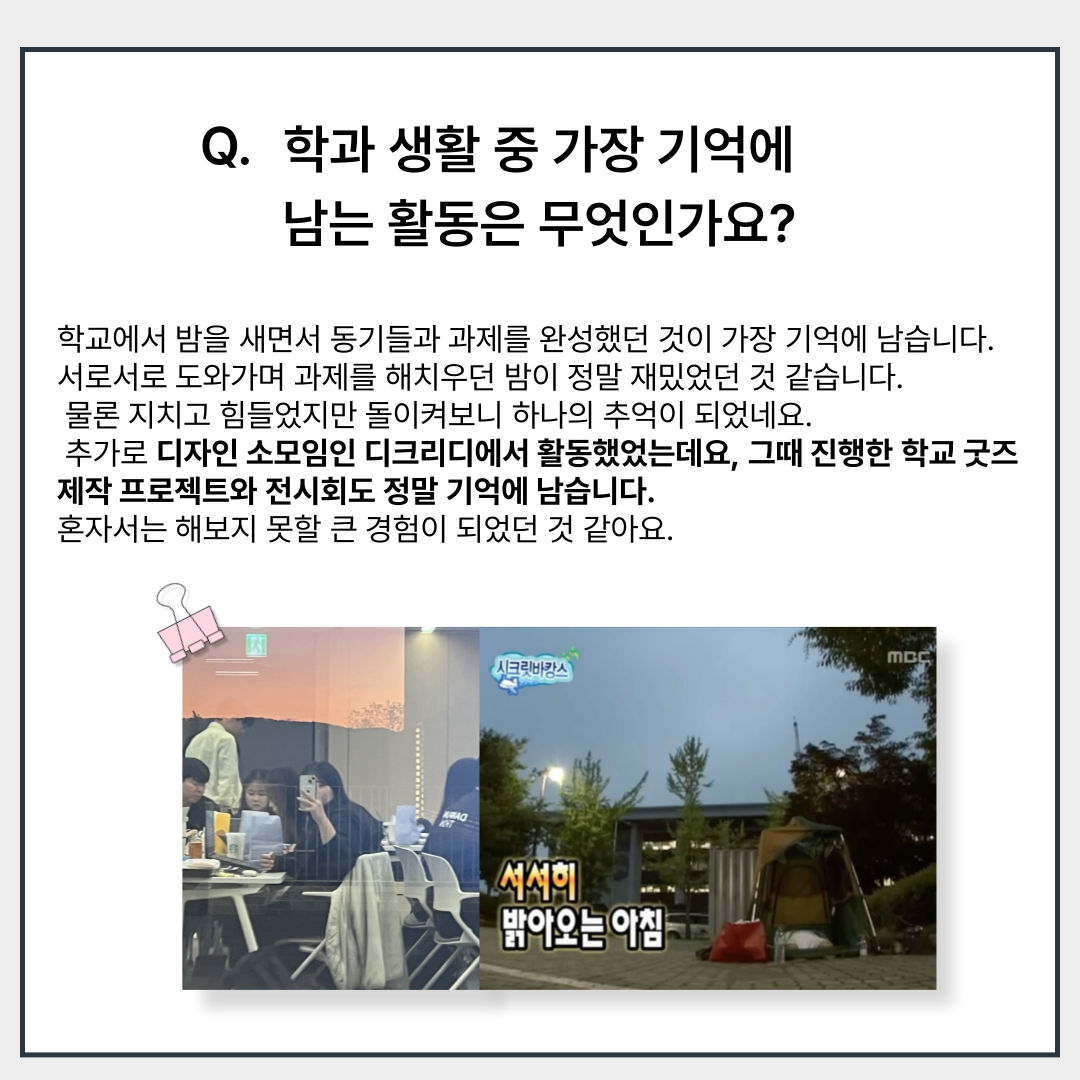 Q. 학과 생활 중 가장 기억에 남는 활동은 무엇인가요?

학교에서 밤을 새면서 동기들과 과제를 완성했던 것이 가장 기억에 남습니다. 서로서로 도와가며 과제를 해치우던 밤이 정말 재밌었던 것 같습니다.
물론 지치고 힘들었지만 돌이켜보니 하나의 추억이 되었네요.
추가로 디자인 소모임인 디크리디에서 활동했었는데요, 그때 진행한 학교 굿즈 제작 프로젝트와 전시회도 정말 기억에 남습니다.
혼자서는 해보지 못할 큰 경험이 되었던 것 같아요.

시크릿바캉스

MBC

서서히
밝아오는 아침